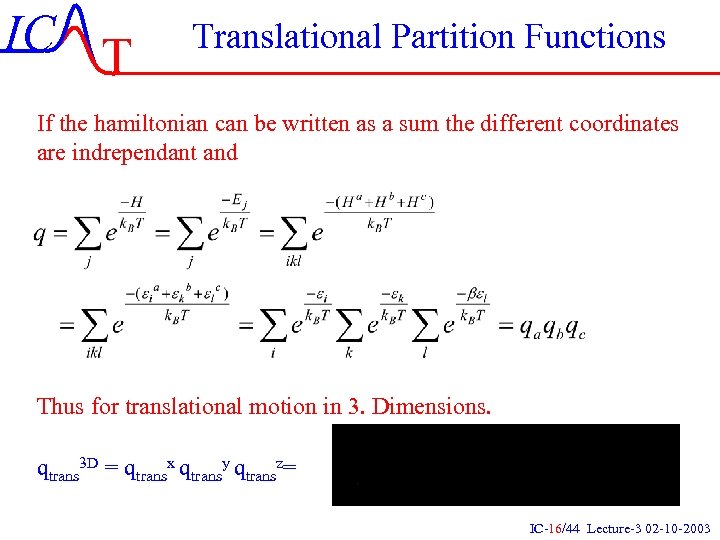 ICAT

Translational Partition Functions

If the hamiltonian can be written as a sum the different coordinates are indrependant and

$q = \sum_{j} e^{\frac{-H}{k_B T}} = \sum_{j} e^{\frac{-E_j}{k_B T}} = \sum_{ikl} e^{\frac{-(H^a + H^b + H^c)}{k_B T}}$

$= \sum_{ikl} e^{\frac{-(\varepsilon_i{}^a + \varepsilon_k{}^b + \varepsilon_l{}^c)}{k_B T}} = \sum_{i} e^{\frac{-\varepsilon_i}{k_B T}} \sum_{k} e^{\frac{-\varepsilon_k}{k_B T}} \sum_{l} e^{\frac{-\beta\varepsilon_l}{k_B T}} = q_a q_b q_c$

Thus for translational motion in 3. Dimensions.

$q_{trans}{}^{3D} = q_{trans}{}^{x} q_{trans}{}^{y} q_{trans}{}^{z} =$

IC-16/44 Lecture-3 02-10-2003